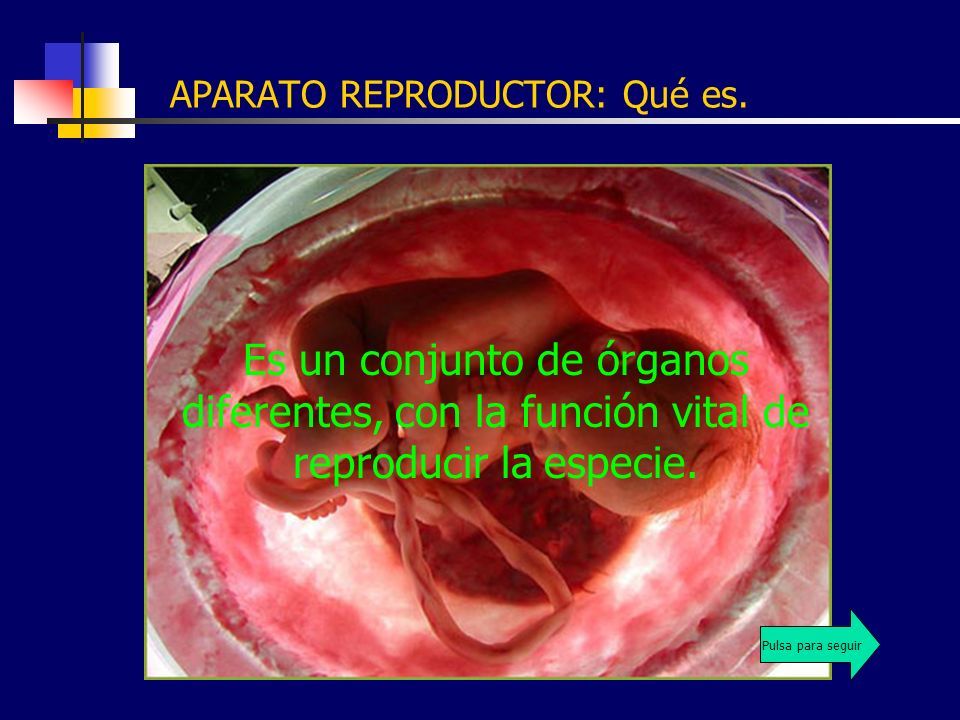 APARATO REPRODUCTOR: Qué es.

Es un conjunto de órganos diferentes, con la función vital de reproducir la especie.

Pulsa para seguir